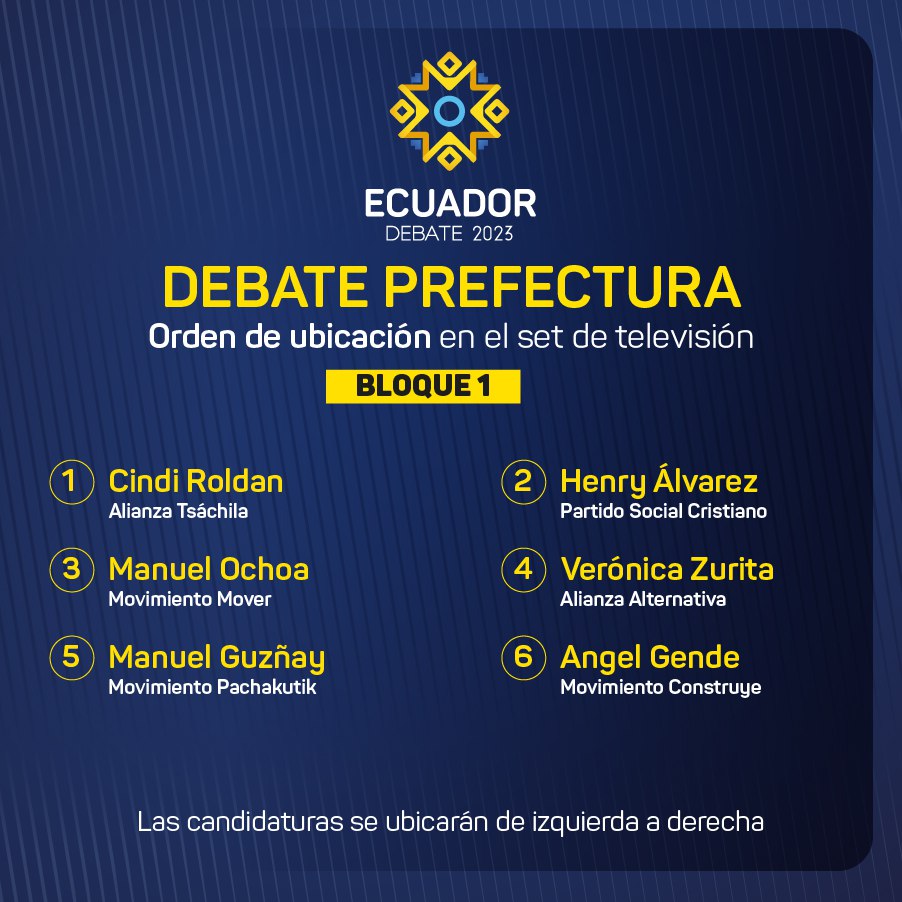 ECUADOR
DEBATE 2023

DEBATE PREFECTURA

Orden de ubicación en el set de televisión

BLOQUE 1

1 Cindi Roldan
Alianza Tsáchila

2 Henry Álvarez
Partido Social Cristiano

3 Manuel Ochoa
Movimiento Mover

4 Verónica Zurita
Alianza Alternativa

5 Manuel Guzñay
Movimiento Pachakutik

6 Angel Gende
Movimiento Construye

Las candidaturas se ubicarán de izquierda a derecha